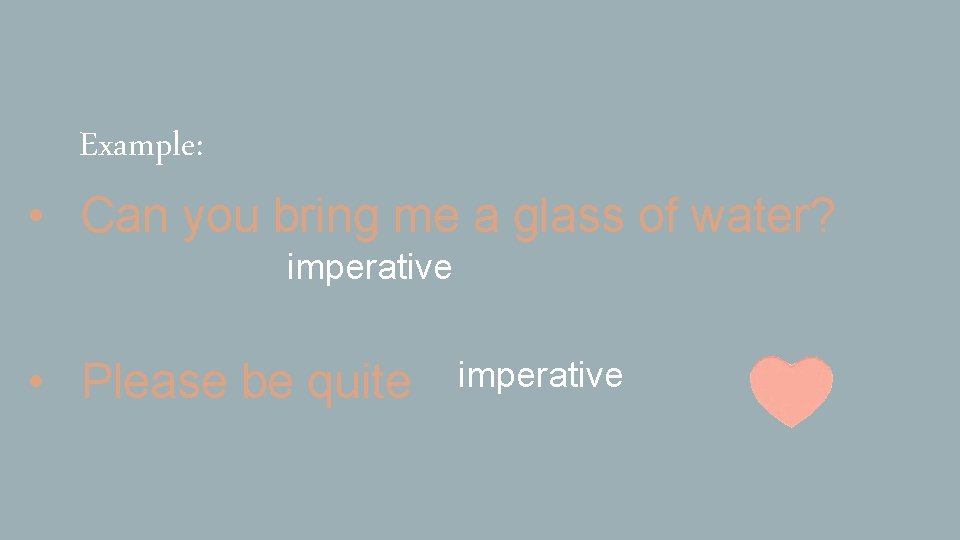 Example:

• Can you bring me a glass of water?

imperative

• Please be quite imperative